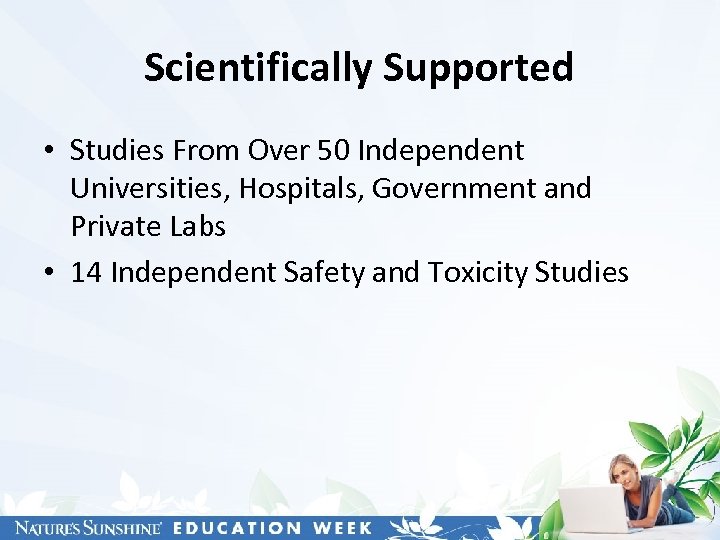 Scientifically Supported

• Studies From Over 50 Independent Universities, Hospitals, Government and Private Labs
• 14 Independent Safety and Toxicity Studies

NATURE'S SUNSHINE EDUCATION WEEK